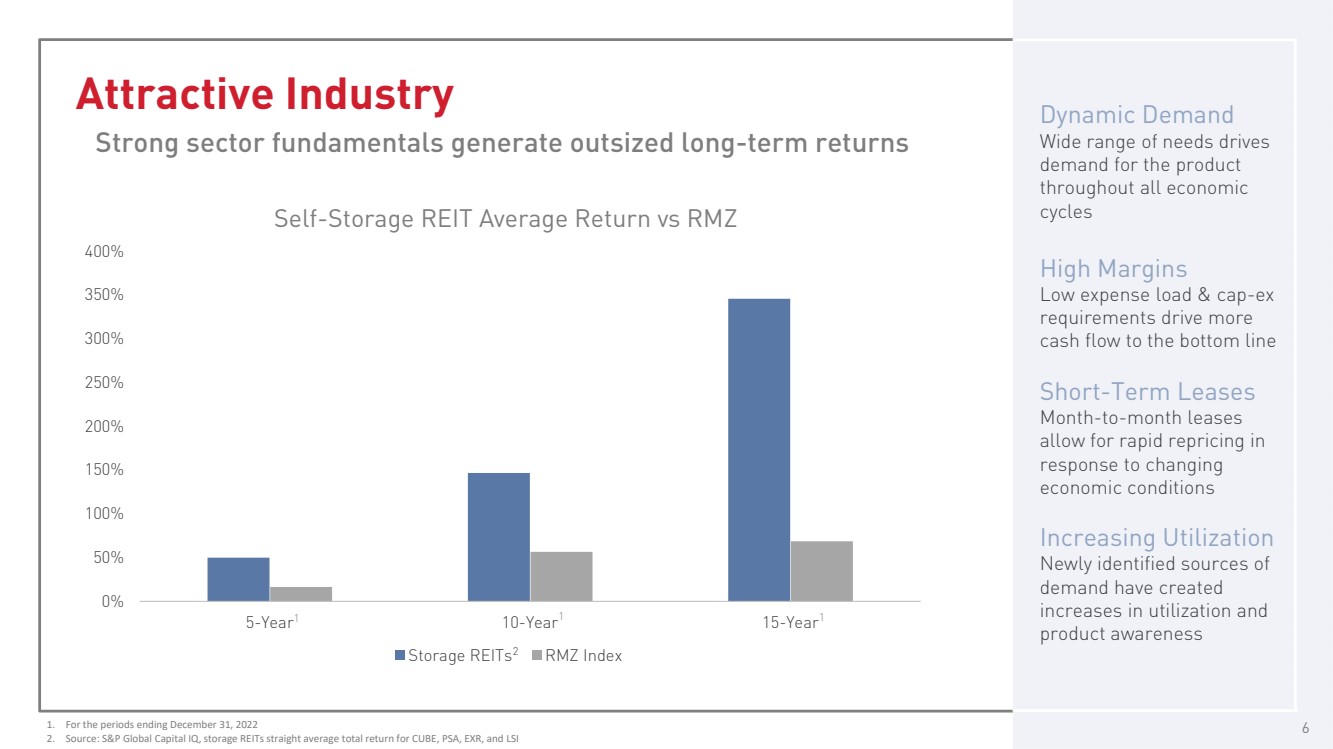 Attractive Industry

Strong sector fundamentals generate outsized long-term returns

Self-Storage REIT Average Return vs RMZ

400%
350%
300%
250%
200%
150%
100%
50%
0%

5-Year$^1$
10-Year$^1$
15-Year$^1$

Storage REITs$^2$ RMZ Index

Dynamic Demand
Wide range of needs drives demand for the product throughout all economic cycles

High Margins
Low expense load & cap-ex requirements drive more cash flow to the bottom line

Short-Term Leases
Month-to-month leases allow for rapid repricing in response to changing economic conditions

Increasing Utilization
Newly identified sources of demand have created increases in utilization and product awareness

1. For the periods ending December 31, 2022
2. Source: S&P Global Capital IQ, storage REITs straight average total return for CUBE, PSA, EXR, and LSI

6